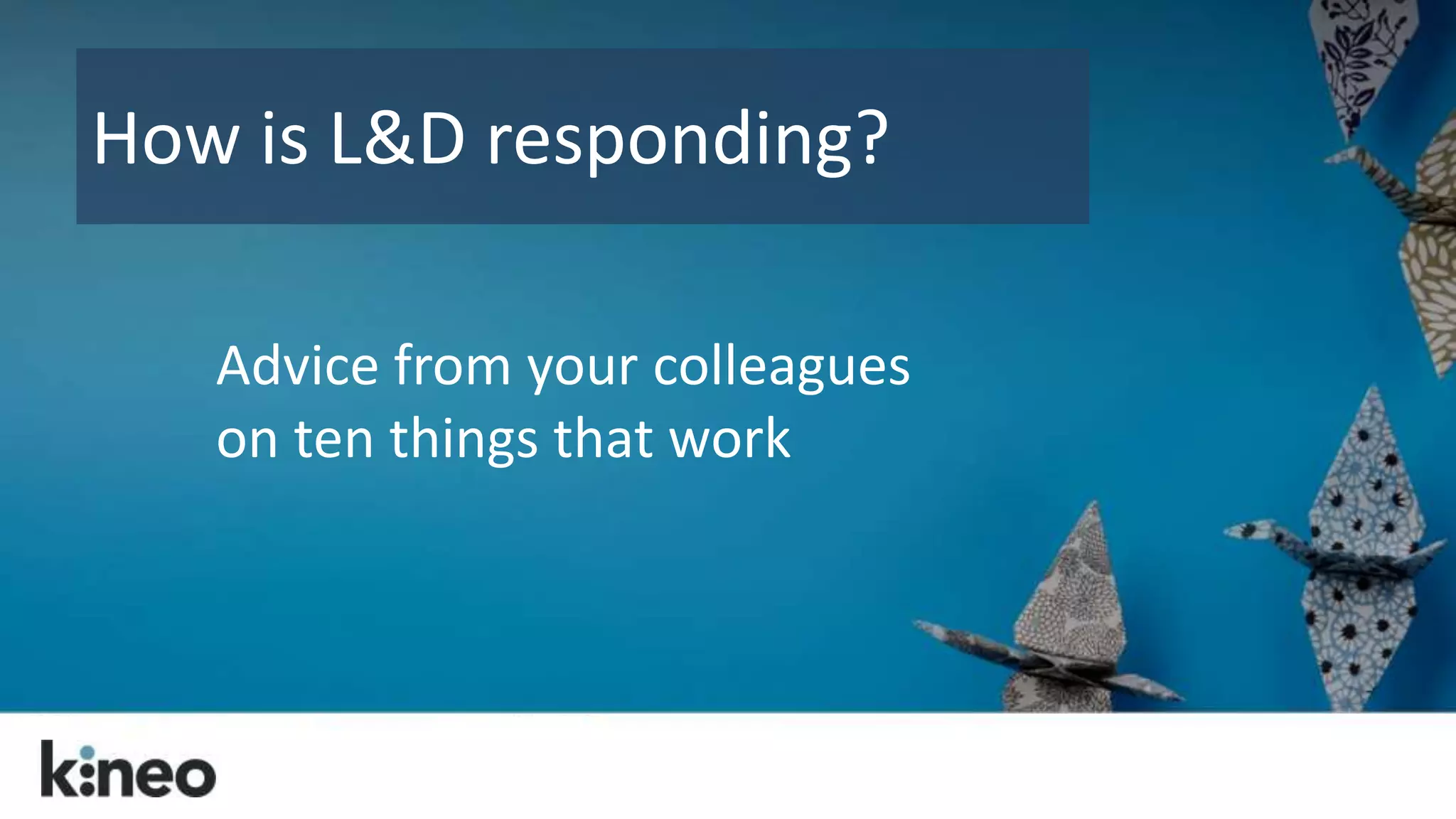 How is L&D responding?

Advice from your colleagues on ten things that work

kineo